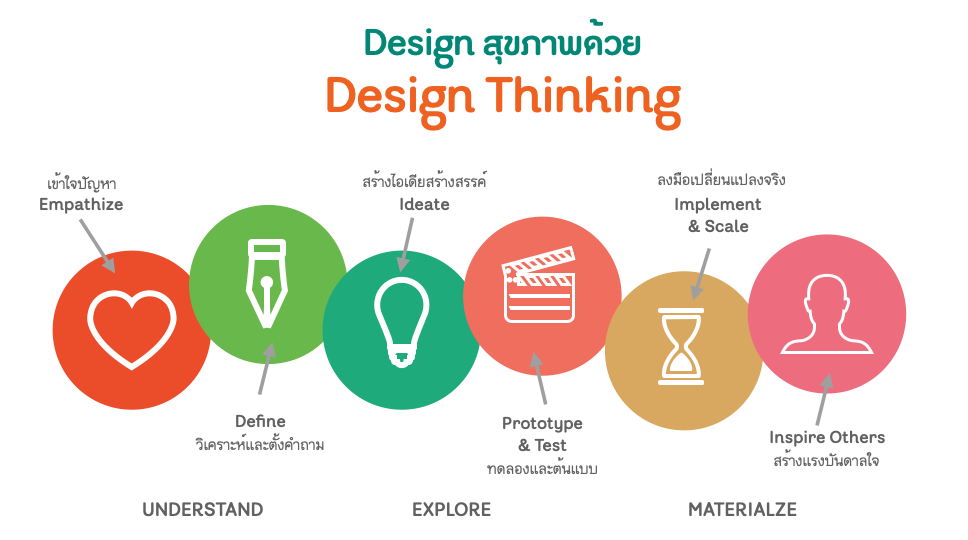 Design สุขภาพด้วย
Design Thinking

เข้าใจปัญหา
Empathize

Define
วิเคราะห์และตั้งคำถาม

สร้างไอเดียสร้างสรรค์
Ideate

Prototype
& Test
ทดลองและต้นแบบ

ลงมือเปลี่ยนแปลงจริง
Implement
& Scale

Inspire Others
สร้างแรงบันดาลใจ

UNDERSTAND

EXPLORE

MATERIALZE